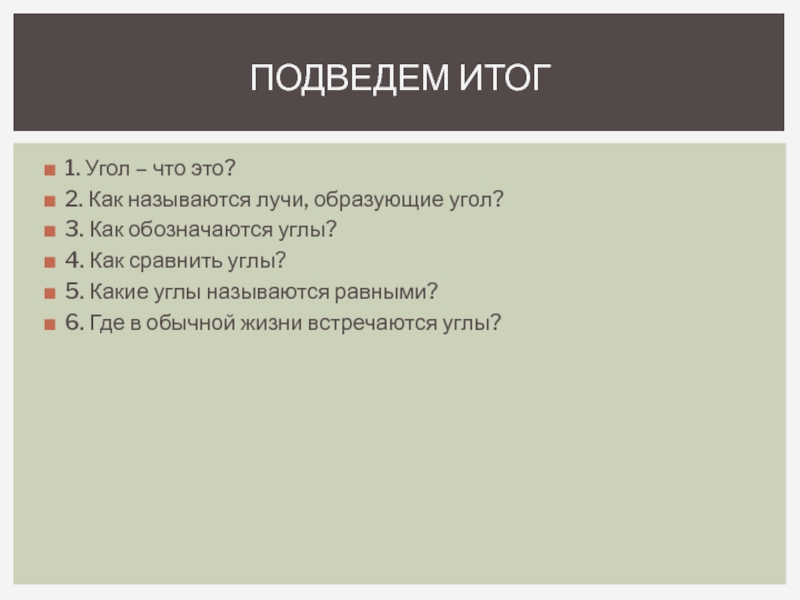 ПОДВЕДЕМ ИТОГ

1. Угол – что это?
2. Как называются лучи, образующие угол?
3. Как обозначаются углы?
4. Как сравнить углы?
5. Какие углы называются равными?
6. Где в обычной жизни встречаются углы?